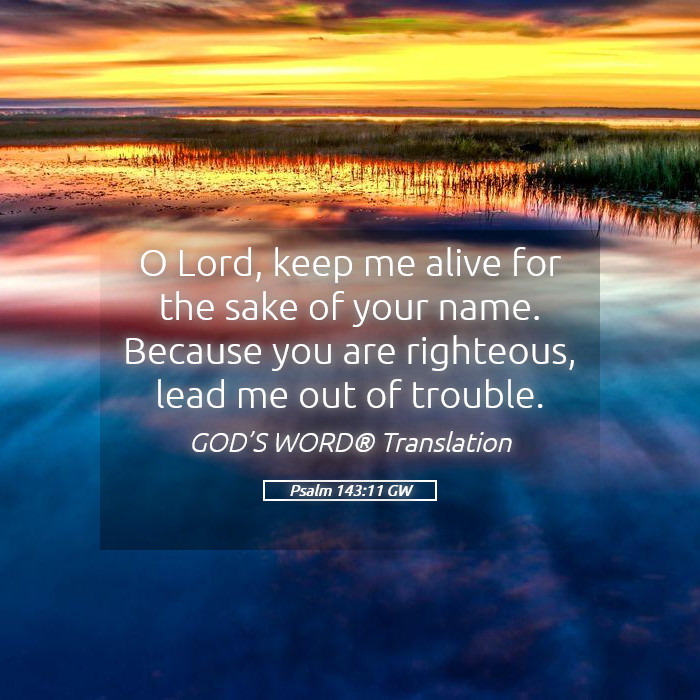 O Lord, keep me alive for the sake of your name. Because you are righteous, lead me out of trouble.

GOD'S WORD® Translation

Psalm 143:11 GW